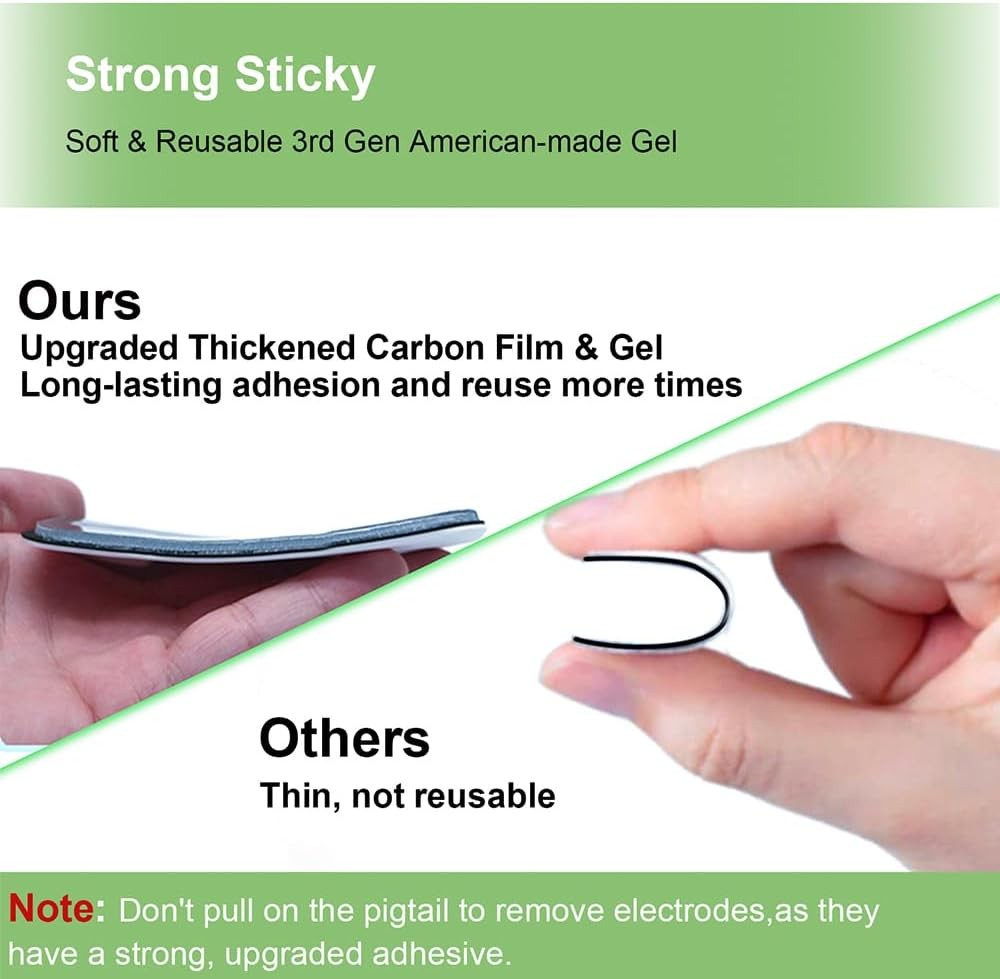 Strong Sticky

Soft & Reusable 3rd Gen American-made Gel

Ours

Upgraded Thickened Carbon Film & Gel
Long-lasting adhesion and reuse more times

Others

Thin, not reusable

Note: Don't pull on the pigtail to remove electrodes,as they have a strong, upgraded adhesive.